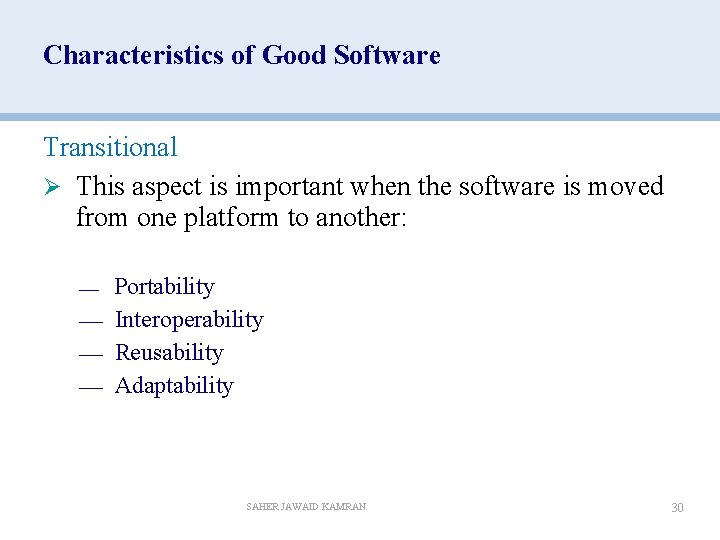 Characteristics of Good Software

Transitional

➢ This aspect is important when the software is moved from one platform to another:

— Portability
— Interoperability
— Reusability
— Adaptability

SAHER JAWAID KAMRAN

30